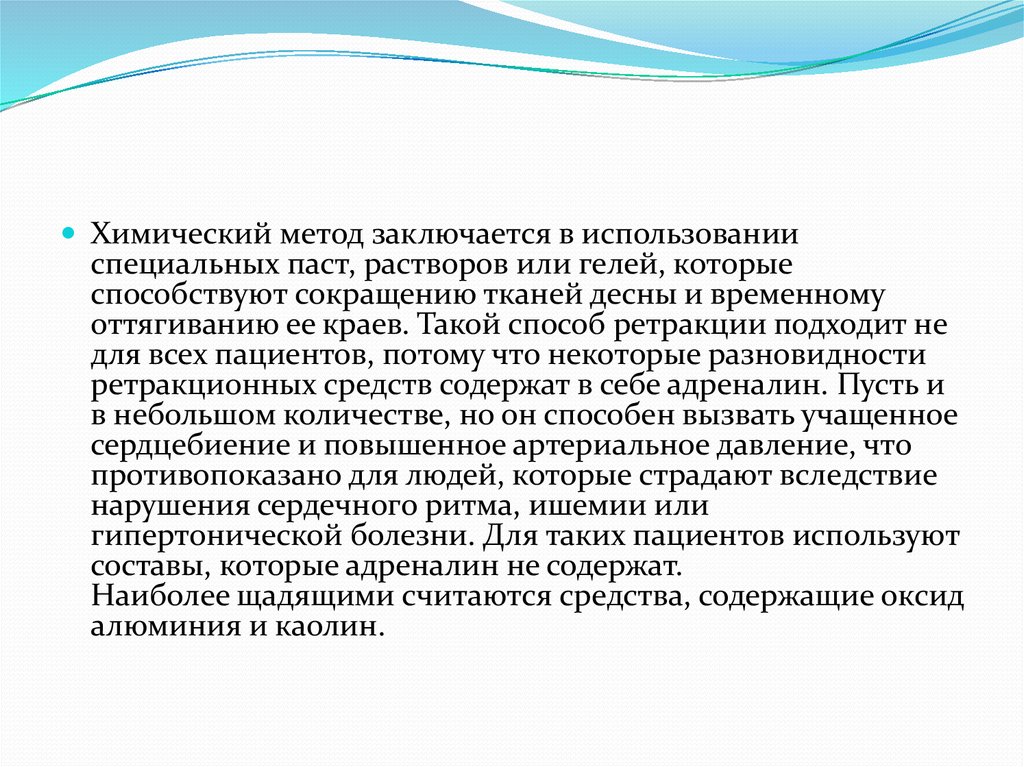 Химический метод заключается в использовании специальных паст, растворов или гелей, которые способствуют сокращению тканей десны и временному оттягиванию ее краев. Такой способ ретракции подходит не для всех пациентов, потому что некоторые разновидности ретракционных средств содержат в себе адреналин. Пусть и в небольшом количестве, но он способен вызвать учащенное сердцебиение и повышенное артериальное давление, что противопоказано для людей, которые страдают вследствие нарушения сердечного ритма, ишемии или гипертонической болезни. Для таких пациентов используют составы, которые адреналин не содержат.
Наиболее щадящими считаются средства, содержащие оксид алюминия и каолин.